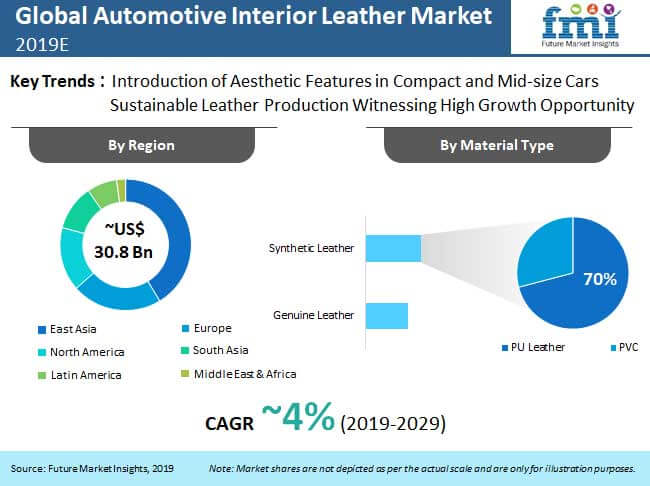 Global Automotive Interior Leather Market
2019E

fmi
Future Market Insights

Key Trends : Introduction of Aesthetic Features in Compact and Mid-size Cars
Sustainable Leather Production Witnessing High Growth Opportunity

By Region

~US$ 30.8 Bn

East Asia
Europe
North America
South Asia
Latin America
Middle East & Africa

By Material Type

Synthetic Leather
Genuine Leather

70%

PU Leather
PVC

CAGR ~4% (2019-2029)

Source: Future Market Insights, 2019

Note: Market shares are not depicted as per the actual scale and are only for illustration purposes.